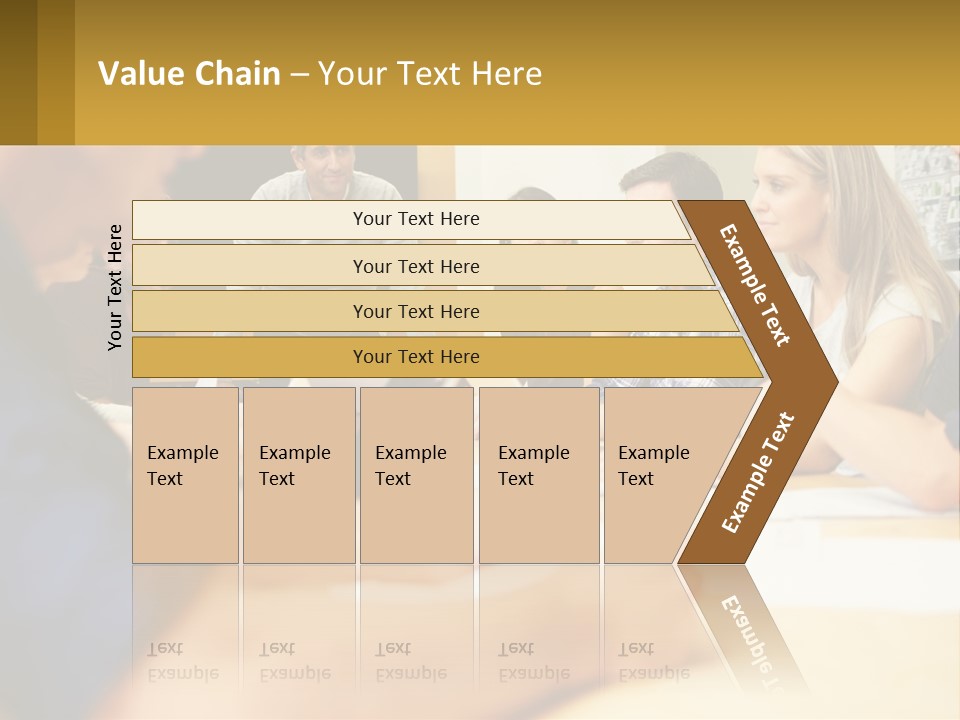 Value Chain – Your Text Here

Your Text Here

Your Text Here

Your Text Here

Your Text Here

Your Text Here

Example Text

Example Text

Example Text

Example Text

Example Text

Example Text

Example Text